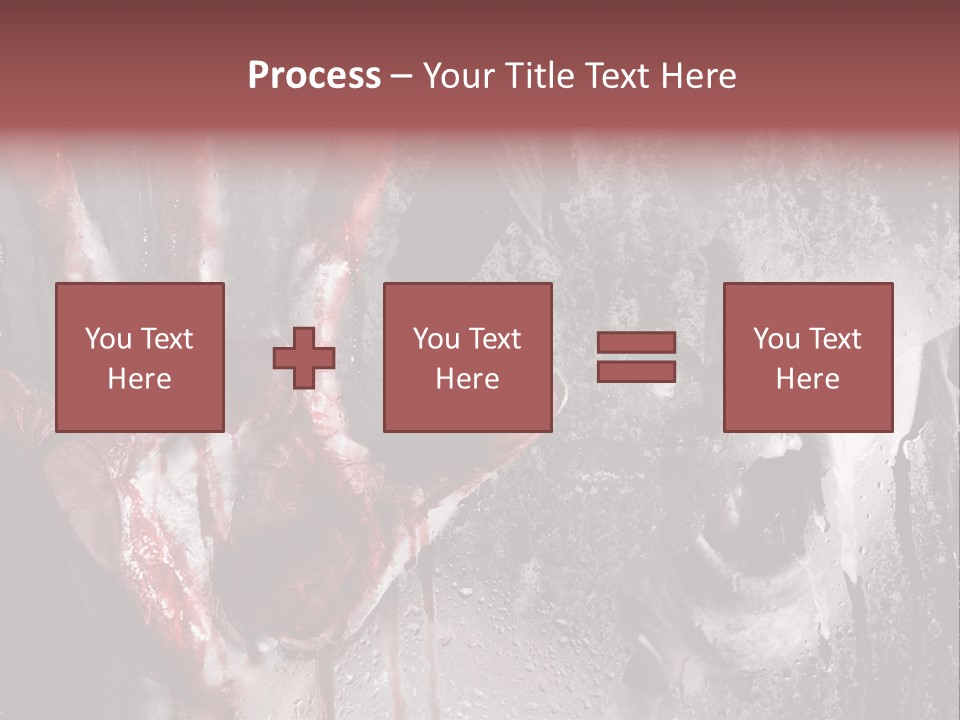 Process – Your Title Text Here

You Text Here

You Text Here

You Text Here